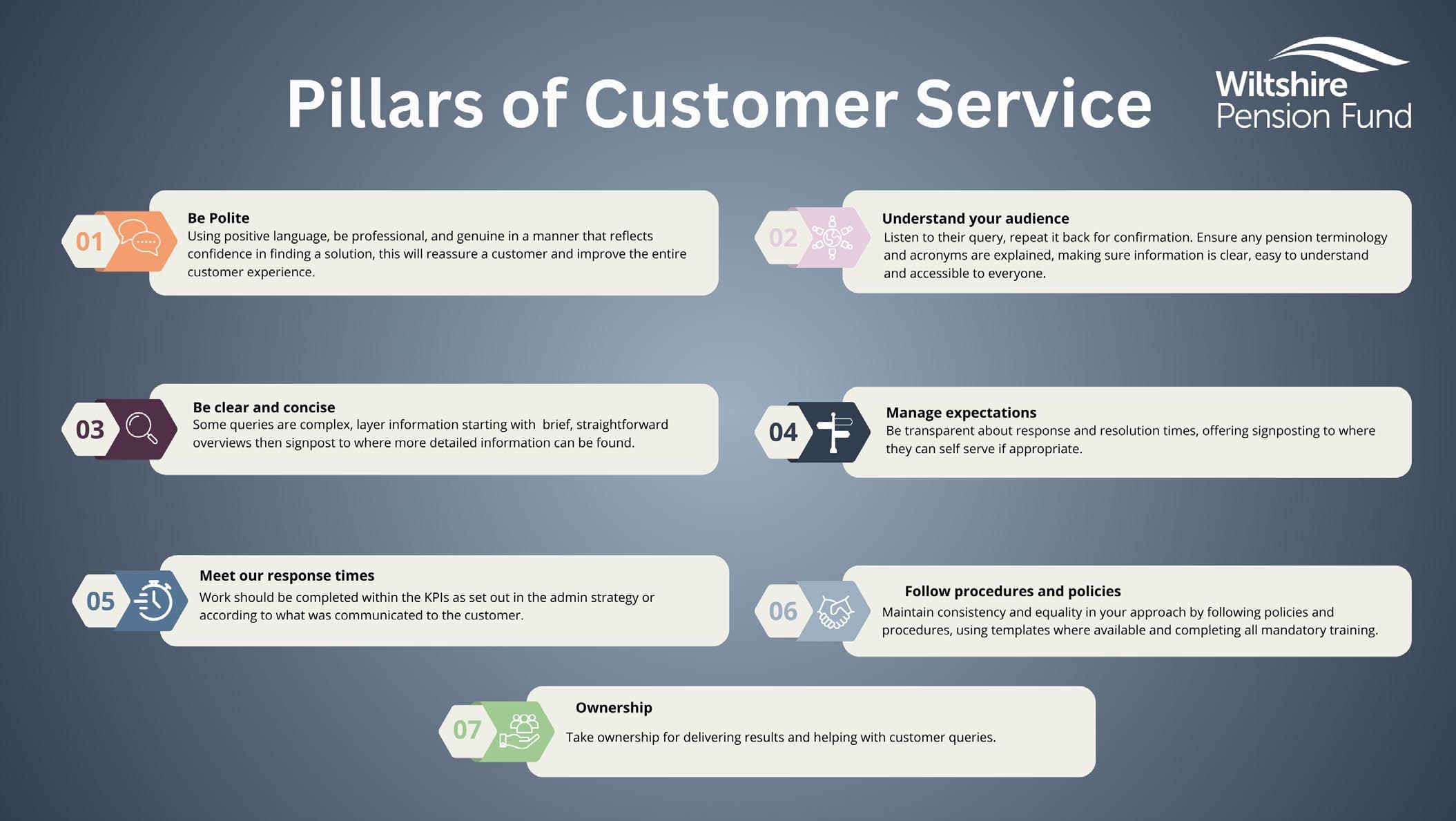 Pillars of Customer Service

Wiltshire Pension Fund

01
Be Polite
Using positive language, be professional, and genuine in a manner that reflects confidence in finding a solution, this will reassure a customer and improve the entire customer experience.

02
Understand your audience
Listen to their query, repeat it back for confirmation. Ensure any pension terminology and acronyms are explained, making sure information is clear, easy to understand and accessible to everyone.

03
Be clear and concise
Some queries are complex, layer information starting with brief, straightforward overviews then signpost to where more detailed information can be found.

04
Manage expectations
Be transparent about response and resolution times, offering signposting to where they can self serve if appropriate.

05
Meet our response times
Work should be completed within the KPIs as set out in the admin strategy or according to what was communicated to the customer.

06
Follow procedures and policies
Maintain consistency and equality in your approach by following policies and procedures, using templates where available and completing all mandatory training.

07
Ownership
Take ownership for delivering results and helping with customer queries.